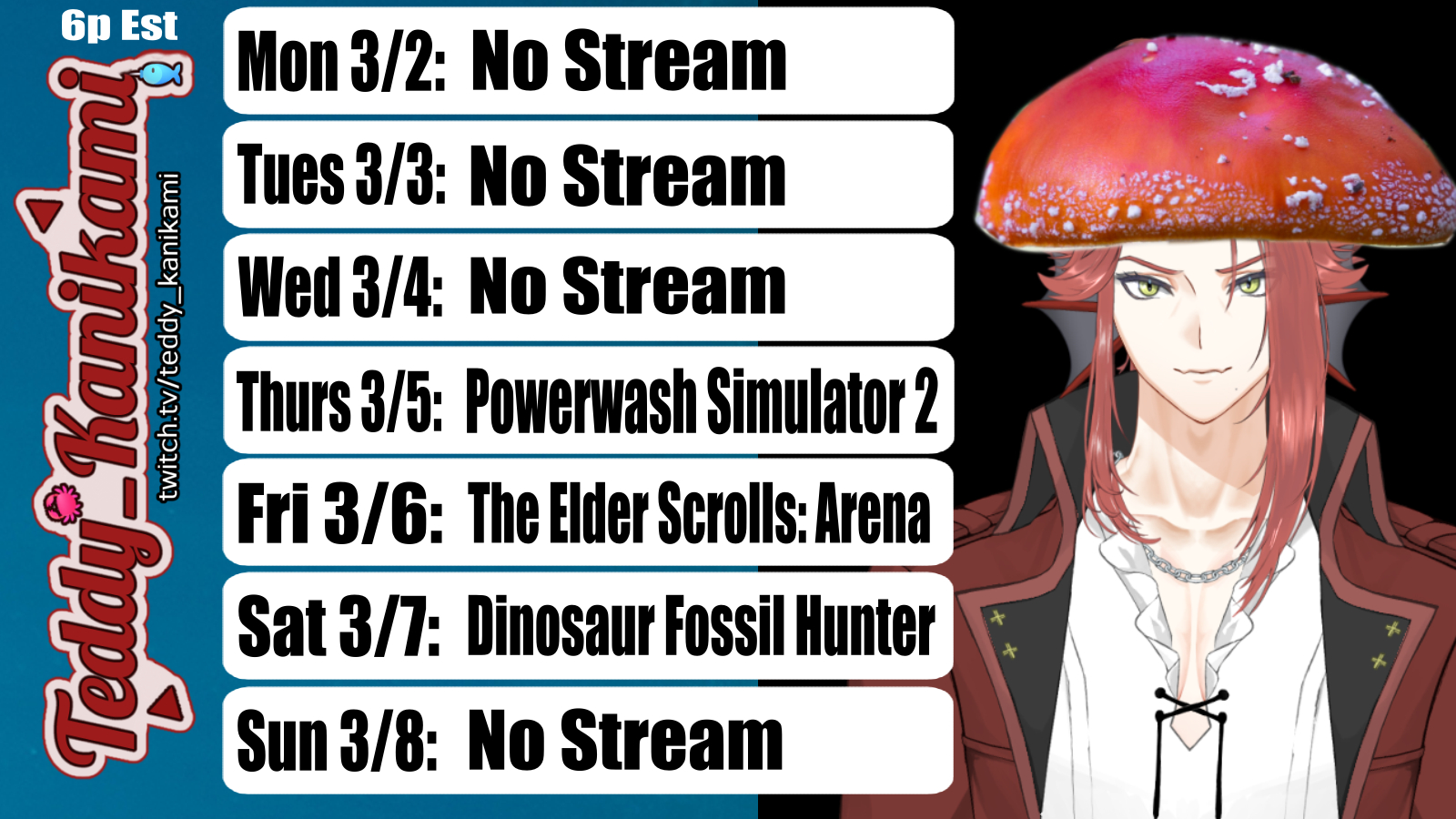 6p Est

Teddy_Kanikami

twitch.tv/teddy_kanikami

Mon 3/2: No Stream

Tues 3/3: No Stream

Wed 3/4: No Stream

Thurs 3/5: Powerwash Simulator 2

Fri 3/6: The Elder Scrolls: Arena

Sat 3/7: Dinosaur Fossil Hunter

Sun 3/8: No Stream